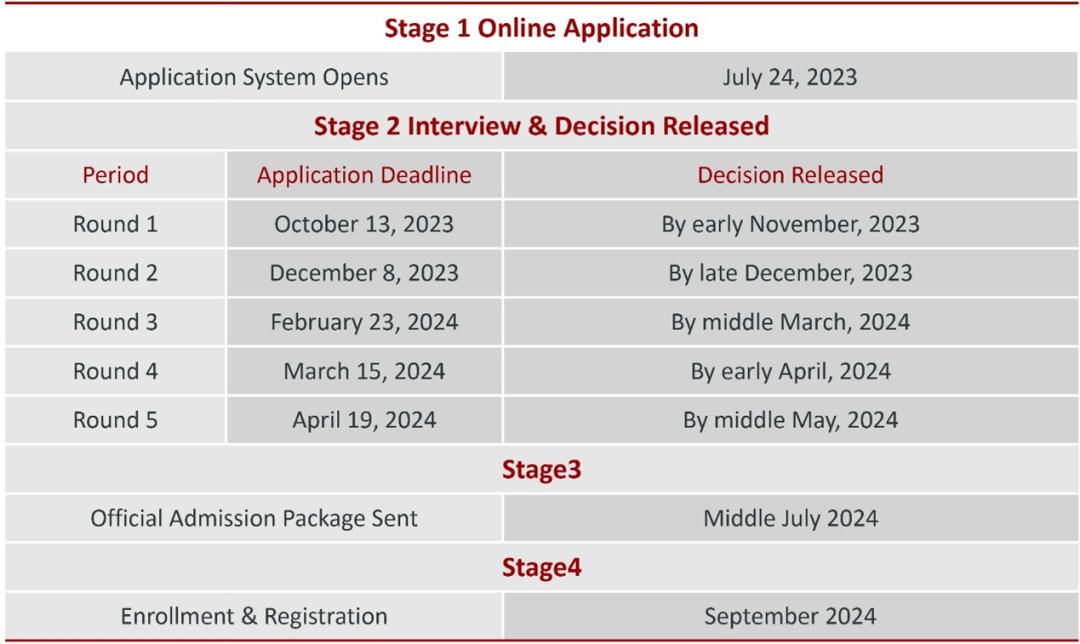 | Stage 1 Online Application | | |
|---|---|---|
| Application System Opens | | July 24, 2023 |
| Stage 2 Interview & Decision Released | | |
| Period | Application Deadline | Decision Released |
| Round 1 | October 13, 2023 | By early November, 2023 |
| Round 2 | December 8, 2023 | By late December, 2023 |
| Round 3 | February 23, 2024 | By middle March, 2024 |
| Round 4 | March 15, 2024 | By early April, 2024 |
| Round 5 | April 19, 2024 | By middle May, 2024 |
| Stage3 | | |
| Official Admission Package Sent | | Middle July 2024 |
| Stage4 | | |
| Enrollment & Registration | | September 2024 |